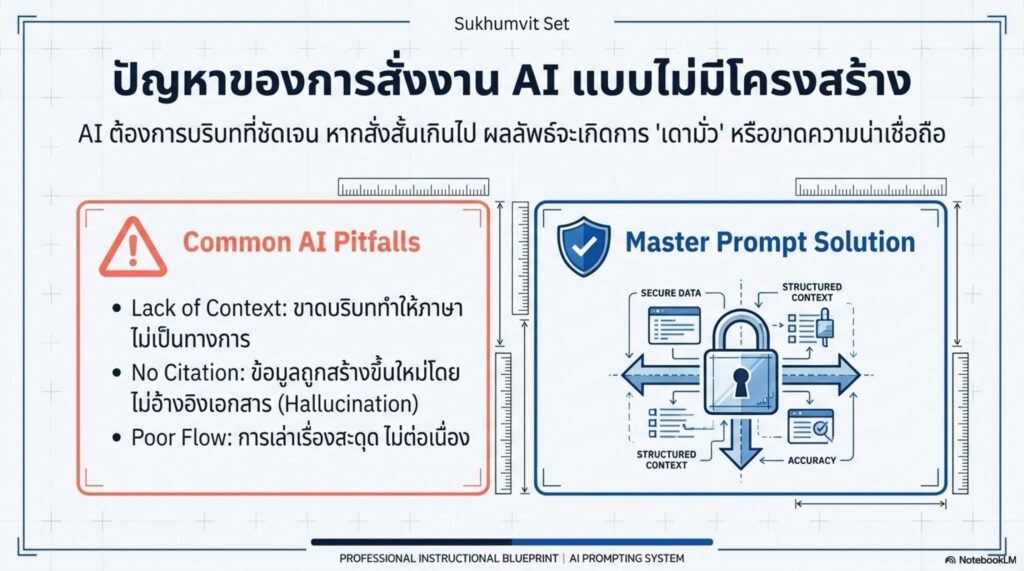 Sukhumvit Set

ปัญหาของการสั่งงาน AI แบบไม่มีโครงสร้าง

AI ต้องการบริบทที่ชัดเจน หากสั่งสั้นเกินไป ผลลัพธ์จะเกิดการ 'เดามั่ว' หรือขาดความน่าเชื่อถือ

Common AI Pitfalls

• Lack of Context: ขาดบริบททำให้ภาษาไม่เป็นทางการ
• No Citation: ข้อมูลถูกสร้างขึ้นใหม่โดยไม่อ้างอิงเอกสาร (Hallucination)
• Poor Flow: การเล่าเรื่องสะดุด ไม่ต่อเนื่อง

Master Prompt Solution

SECURE DATA
STRUCTURED CONTEXT
STRUCTURED CONTEXT
ACCURACY

PROFESSIONAL INSTRUCTIONAL BLUEPRINT | AI PROMPTING SYSTEM

NotebookLM